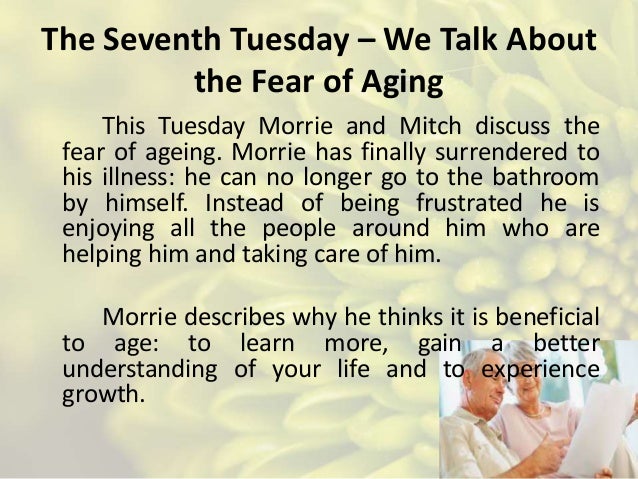 The Seventh Tuesday – We Talk About the Fear of Aging

This Tuesday Morrie and Mitch discuss the fear of ageing. Morrie has finally surrendered to his illness: he can no longer go to the bathroom by himself. Instead of being frustrated he is enjoying all the people around him who are helping him and taking care of him.

Morrie describes why he thinks it is beneficial to age: to learn more, gain a better understanding of your life and to experience growth.